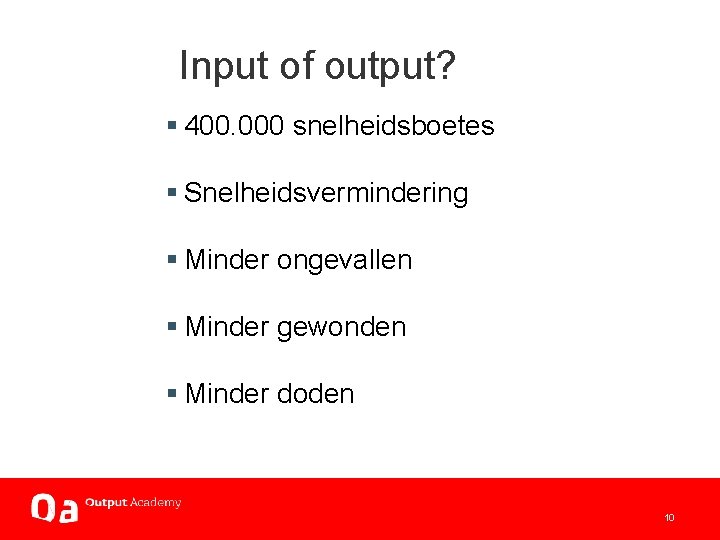 Input of output?

▪ 400.000 snelheidsboetes

▪ Snelheidsvermindering

▪ Minder ongevallen

▪ Minder gewonden

▪ Minder doden

Oa Output Academy

10